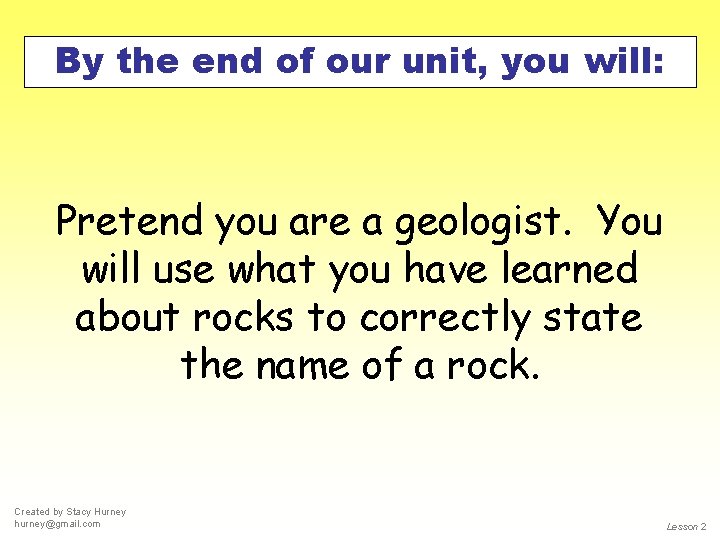 By the end of our unit, you will:

Pretend you are a geologist. You will use what you have learned about rocks to correctly state the name of a rock.

Created by Stacy Hurney
hurney@gmail.com

Lesson 2